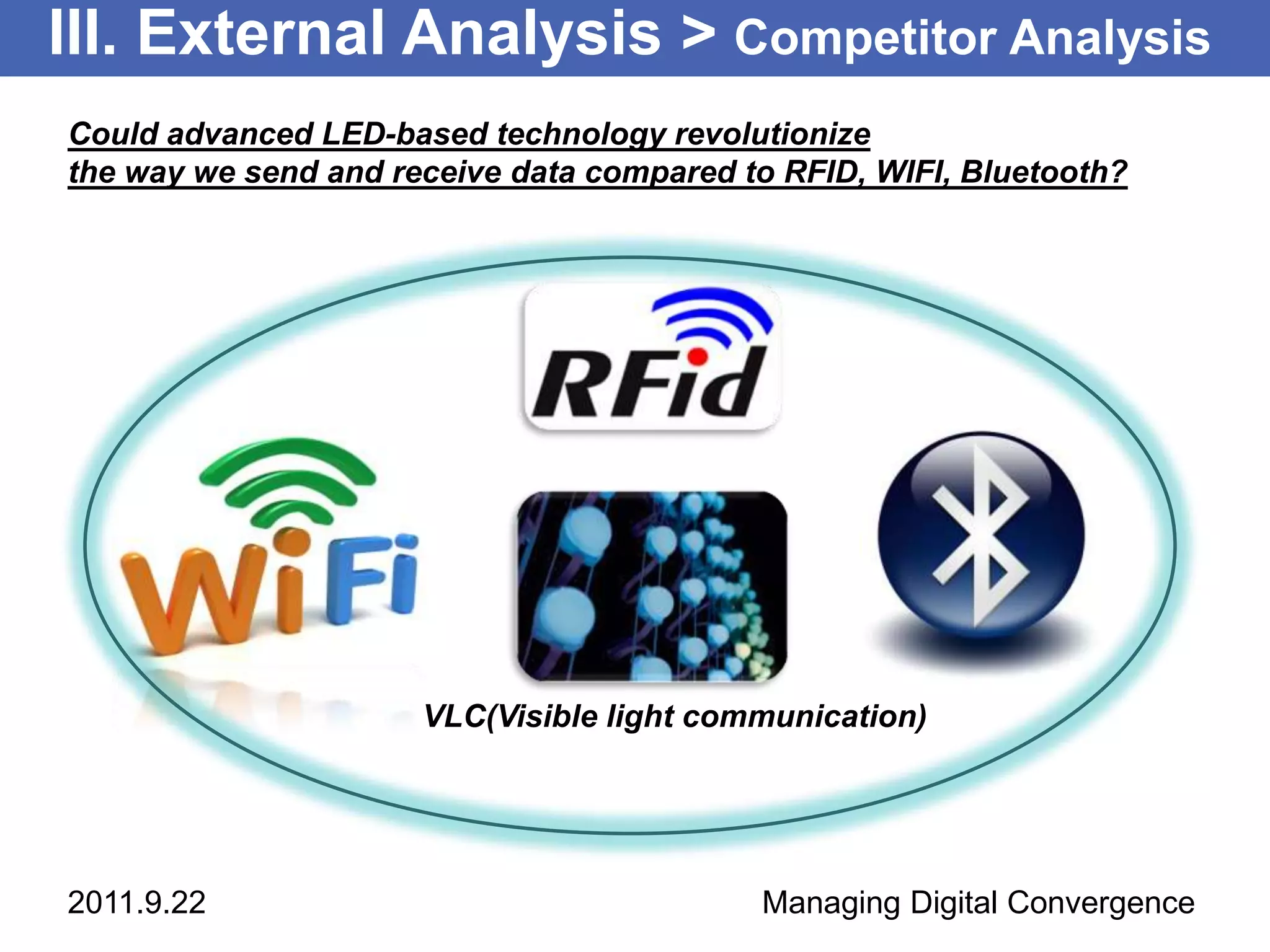 III. External Analysis > Competitor Analysis

Could advanced LED-based technology revolutionize the way we send and receive data compared to RFID, WIFI, Bluetooth?

RFid

WiFi

VLC(Visible light communication)

2011.9.22

Managing Digital Convergence